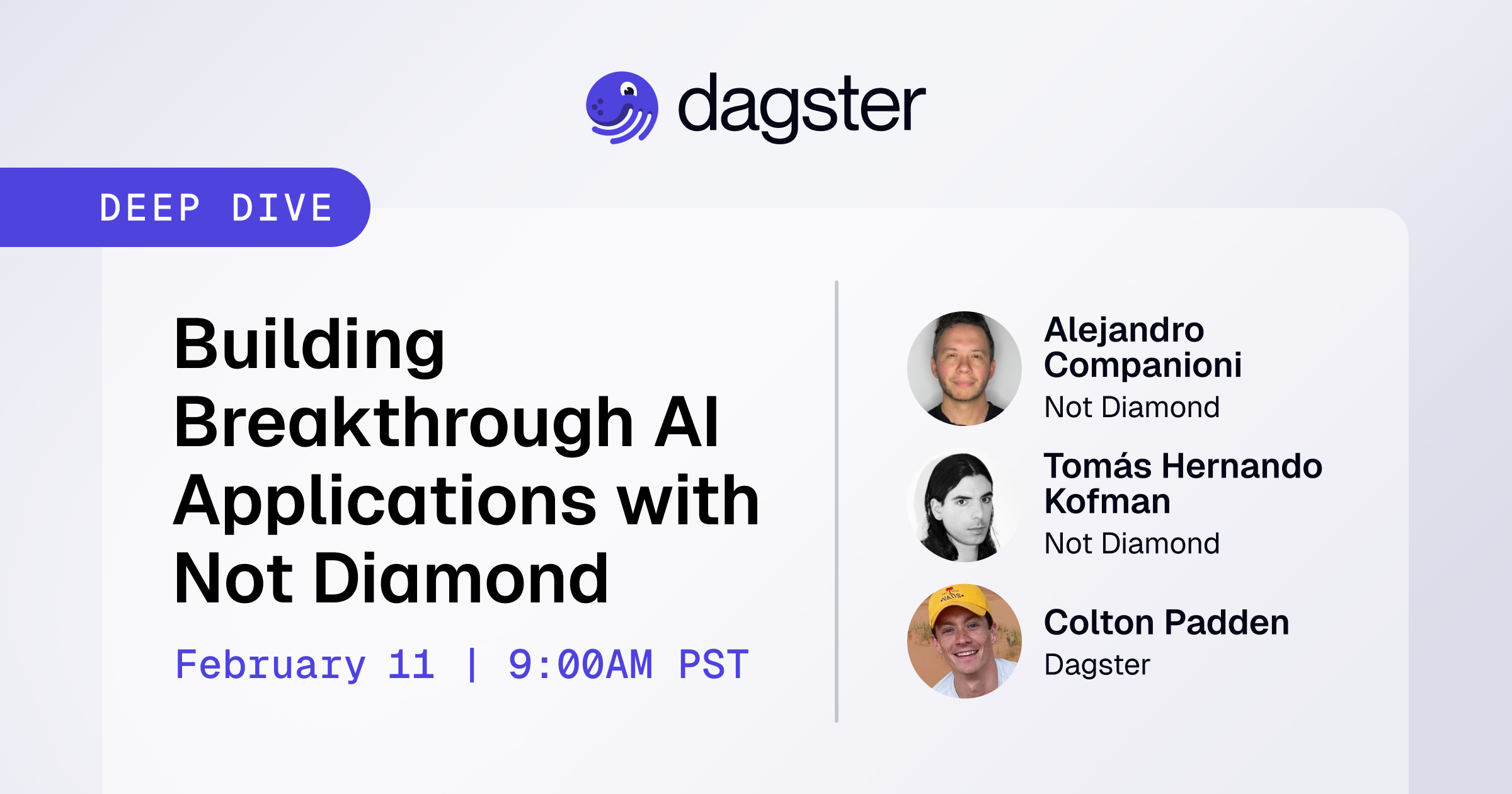 dagster

DEEP DIVE

Building Breakthrough AI Applications with Not Diamond

February 11 | 9:00AM PST

Alejandro Companioni
Not Diamond

Tomás Hernando Kofman
Not Diamond

Colton Padden
Dagster